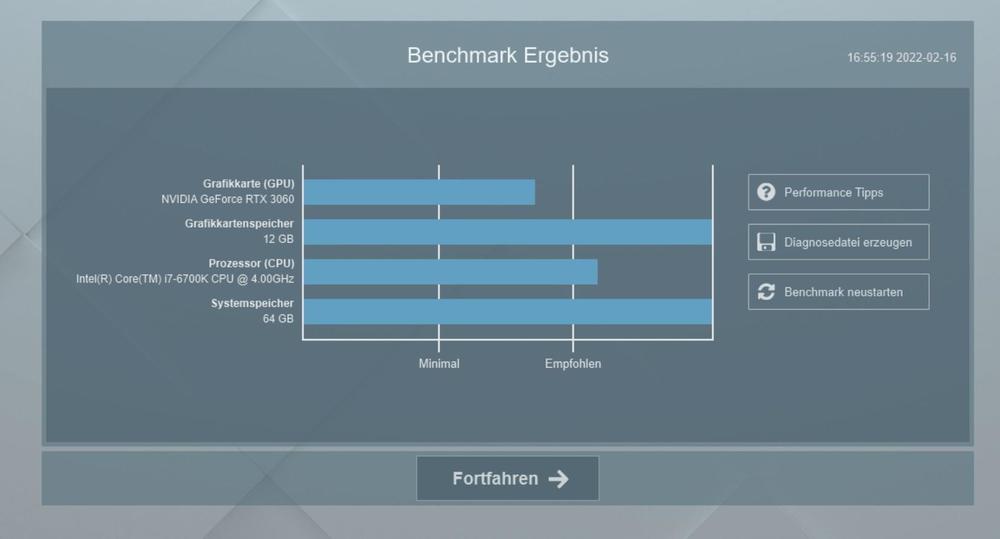 Benchmark Ergebnis

16:55:19 2022-02-16

Grafikkarte (GPU)
NVIDIA GeForce RTX 3060

Grafikkartenspeicher
12 GB

Prozessor (CPU)
Intel(R) Core(TM) i7-6700K CPU @ 4.00GHz

Systemspeicher
64 GB

Minimal

Empfohlen

Performance Tipps

Diagnosedatei erzeugen

Benchmark neustarten

Fortfahren